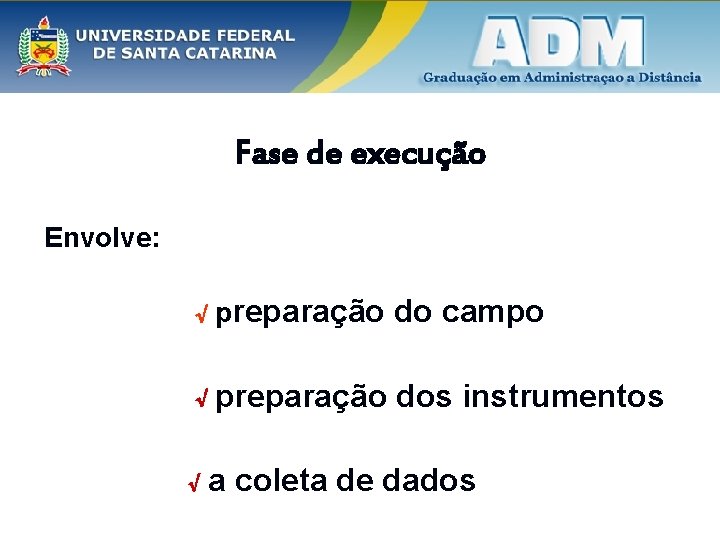 UNIVERSIDADE FEDERAL
DE SANTA CATARINA

ADM
Graduação em Administraçao a Distância

Fase de execução

Envolve:

√ preparação do campo

√ preparação dos instrumentos

√ a coleta de dados